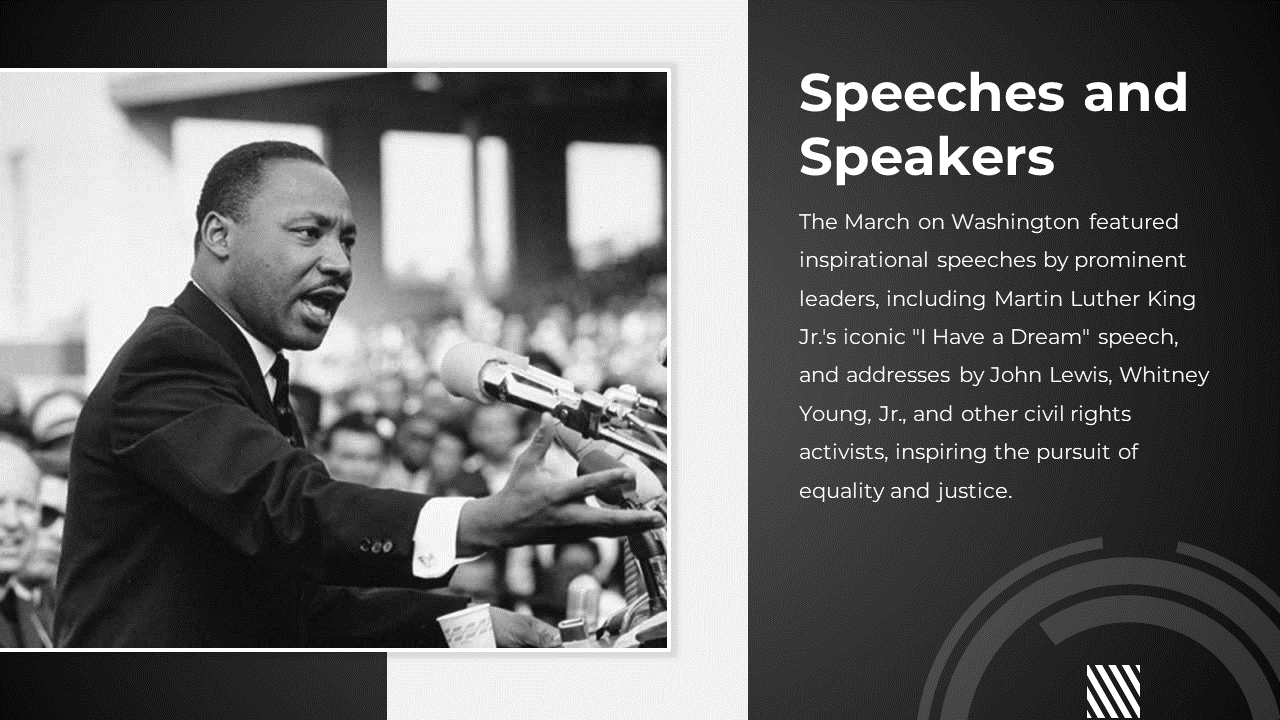 Speeches and Speakers

The March on Washington featured inspirational speeches by prominent leaders, including Martin Luther King Jr.'s iconic "I Have a Dream" speech, and addresses by John Lewis, Whitney Young, Jr., and other civil rights activists, inspiring the pursuit of equality and justice.